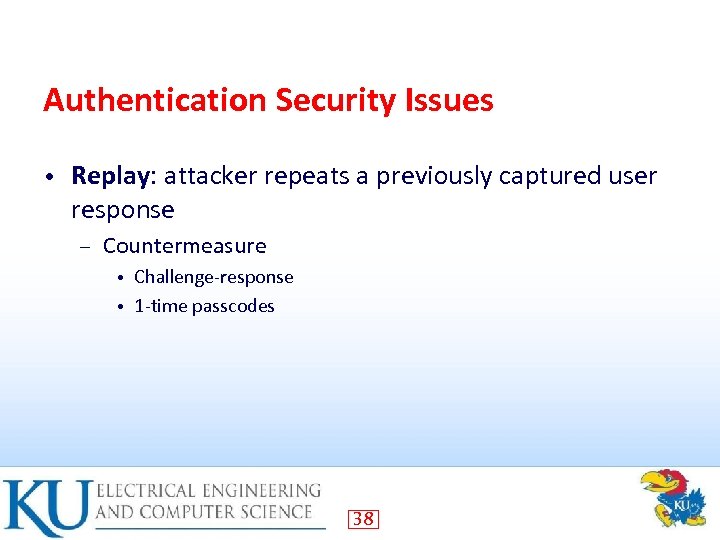 Authentication Security Issues

• Replay: attacker repeats a previously captured user response
  – Countermeasure
    • Challenge-response
    • 1-time passcodes

KU ELECTRICAL ENGINEERING AND COMPUTER SCIENCE

38

KU